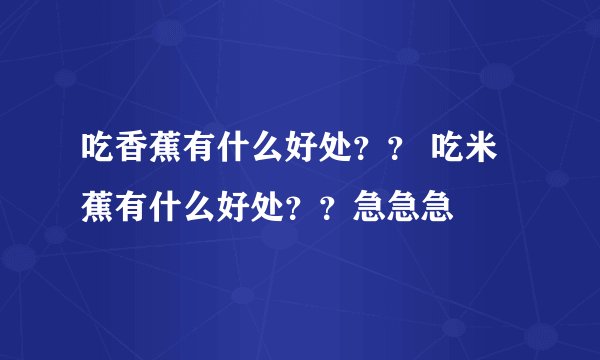 吃香蕉有什么好处？？ 吃米蕉有什么好处？？急急急